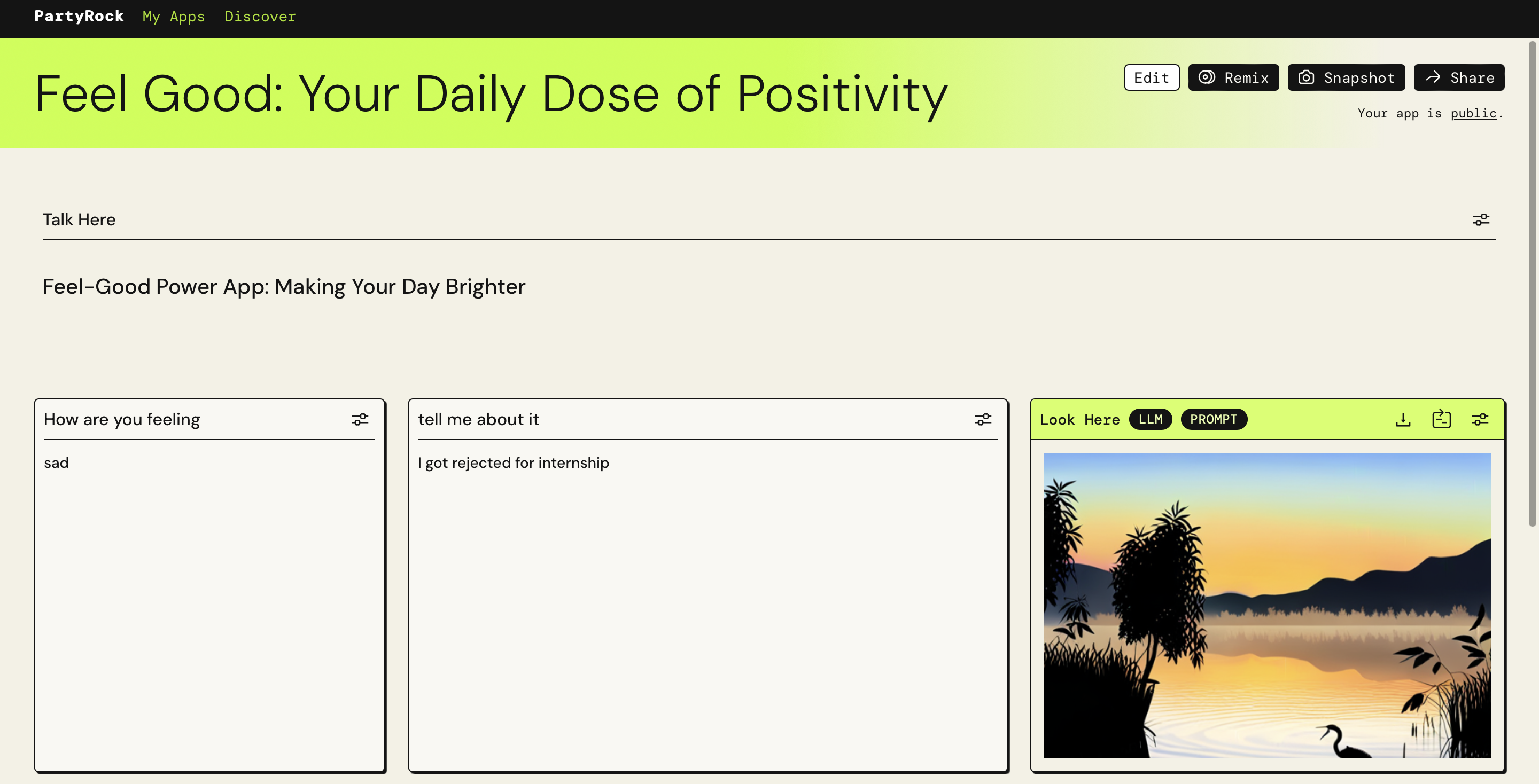 PartyRock My Apps Discover

Feel Good: Your Daily Dose of Positivity

Edit Remix Snapshot Share

Your app is public.

Talk Here

Feel-Good Power App: Making Your Day Brighter

How are you feeling

sad

tell me about it

I got rejected for internship

Look Here LLM PROMPT